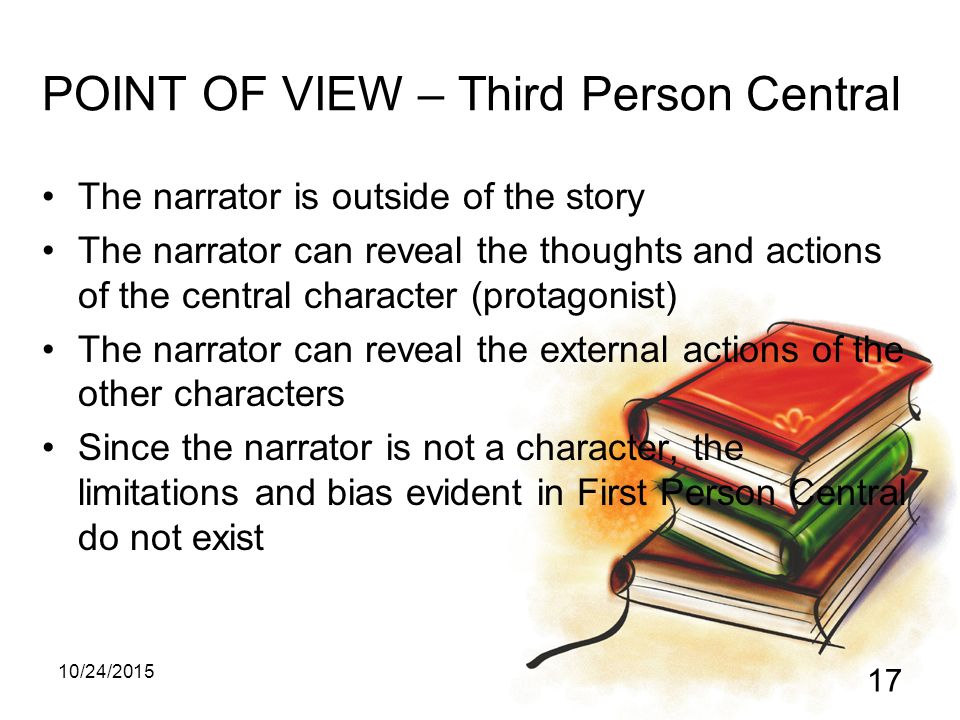 POINT OF VIEW – Third Person Central

• The narrator is outside of the story
• The narrator can reveal the thoughts and actions of the central character (protagonist)
• The narrator can reveal the external actions of the other characters
• Since the narrator is not a character, the limitations and bias evident in First Person Central do not exist

10/24/2015

17